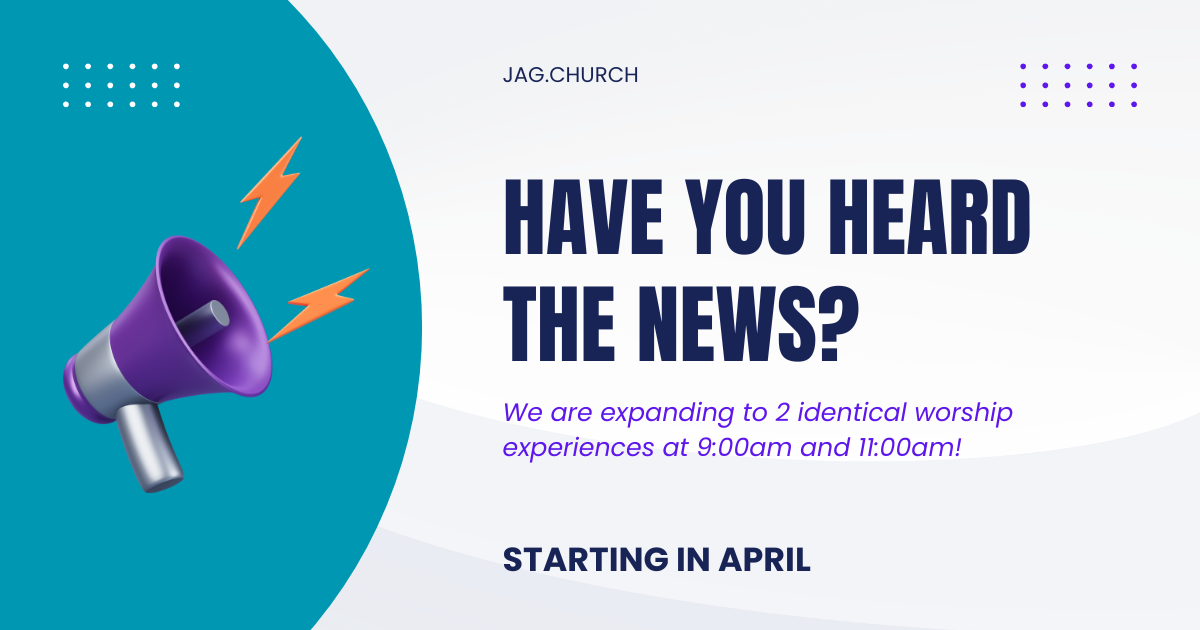 JAG.CHURCH

HAVE YOU HEARD THE NEWS?

We are expanding to 2 identical worship experiences at 9:00am and 11:00am!

STARTING IN APRIL